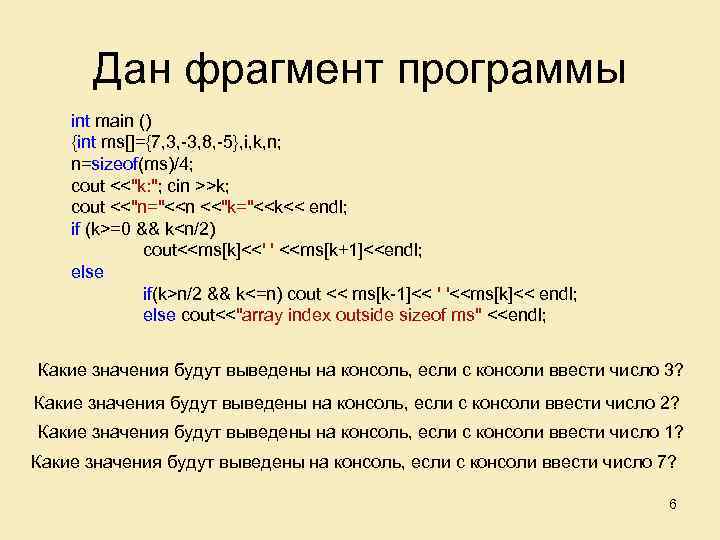 Дан фрагмент программы

int main ()
{int ms[]={7,3,-3,8,-5},i,k,n;
n=sizeof(ms)/4;
cout <<"k:"; cin >>k;
cout <<"n="<<n <<"k="<<k<< endl;
if (k>=0 && k<n/2)
cout<<ms[k]<<' ' <<ms[k+1]<<endl;
else
if(k>n/2 && k<=n) cout << ms[k-1]<< ' '<<ms[k]<< endl;
else cout<<"array index outside sizeof ms" <<endl;

Какие значения будут выведены на консоль, если с консоли ввести число 3?

Какие значения будут выведены на консоль, если с консоли ввести число 2?

Какие значения будут выведены на консоль, если с консоли ввести число 1?

Какие значения будут выведены на консоль, если с консоли ввести число 7?

6